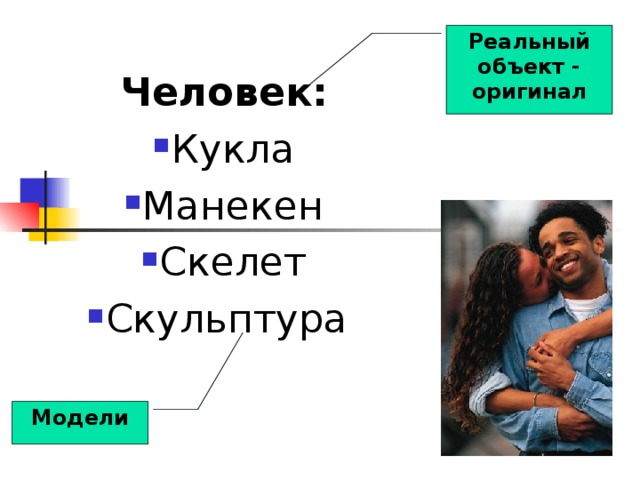 Реальный объект - оригинал

Человек:

Кукла
Манекен
Скелет
Скульптура

Модели